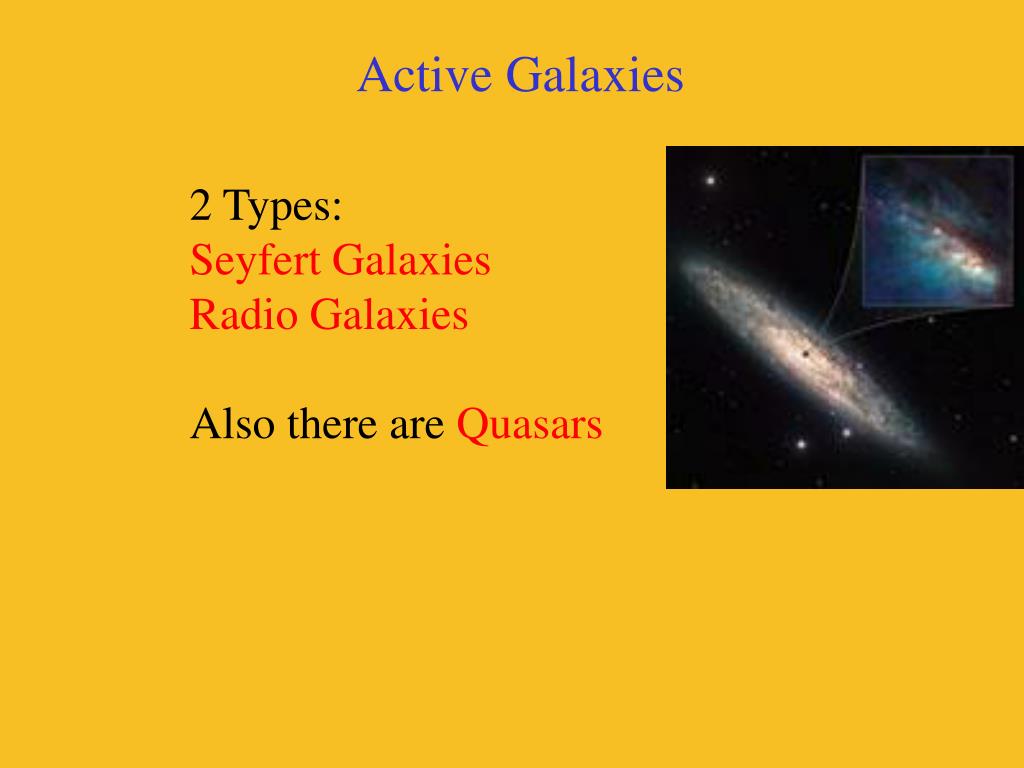 Active Galaxies

2 Types:
Seyfert Galaxies
Radio Galaxies

Also there are Quasars